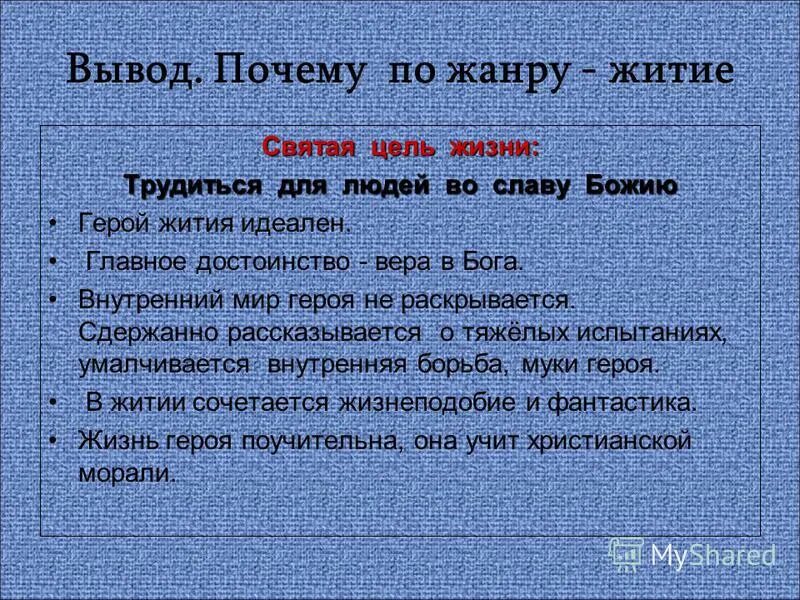 Вывод. Почему по жанру - житие

Святая цель жизни:

Трудиться для людей во славу Божию

• Герой жития идеален.

• Главное достоинство - вера в Бога.

• Внутренний мир героя не раскрывается. Сдержанно рассказывается о тяжёлых испытаниях, умалчивается внутренняя борьба, муки героя.

• В житии сочетается жизнеподобие и фантастика.

• Жизнь героя поучительна, она учит христианской морали.

MyShared